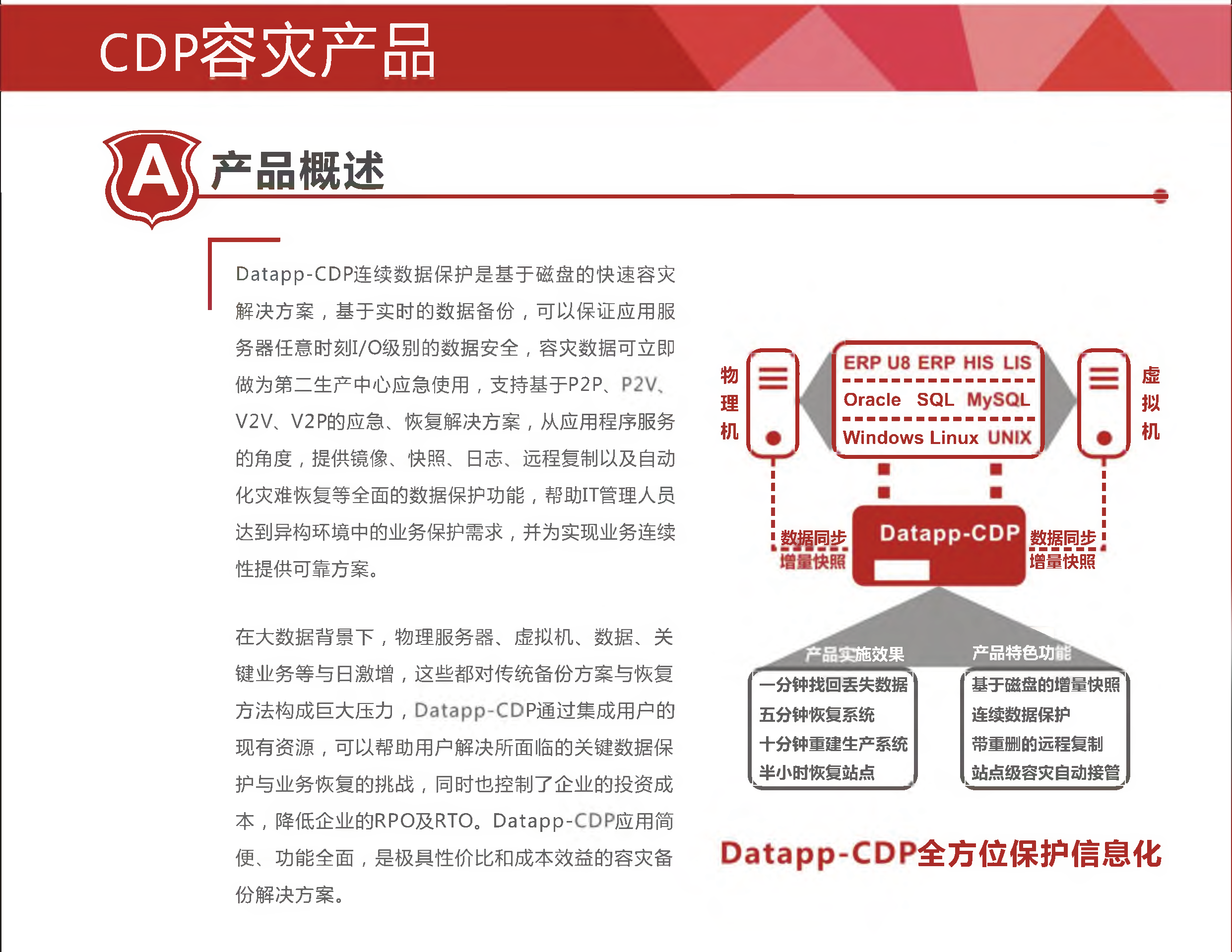 CDP容灾产品

A 产品概述

Datapp-CDP连续数据保护是基于磁盘的快速容灾解决方案，基于实时的数据备份，可以保证应用服务器任意时刻I/O级别的数据安全，容灾数据可立即做为第二生产中心应急使用，支持基于P2P、P2V、V2V、V2P的应急、恢复解决方案，从应用程序服务的角度，提供镜像、快照、日志、远程复制以及自动化灾难恢复等全面的数据保护功能，帮助IT管理人员达到异构环境中的业务保护需求，并为实现业务连续性提供可靠方案。

在大数据背景下，物理服务器、虚拟机、数据、关键业务等与日激增，这些都对传统备份方案与恢复方法构成巨大压力，Datapp-CDP通过集成用户的现有资源，可以帮助用户解决所面临的关键数据保护与业务恢复的挑战，同时也控制了企业的投资成本，降低企业的RPO及RTO。Datapp-CDP应用简便、功能全面，是极具性价比和成本效益的容灾备份解决方案。

物理机

ERP U8 ERP HIS LIS
Oracle SQL MySQL
Windows Linux UNIX

虚拟机

数据同步
增量快照

Datapp-CDP

数据同步
增量快照

产品实施效果
一分钟找回丢失数据
五分钟恢复系统
十分钟重建生产系统
半小时恢复站点

产品特色功能
基于磁盘的增量快照
连续数据保护
带重删的远程复制
站点级容灾自动接管

Datapp-CDP全方位保护信息化